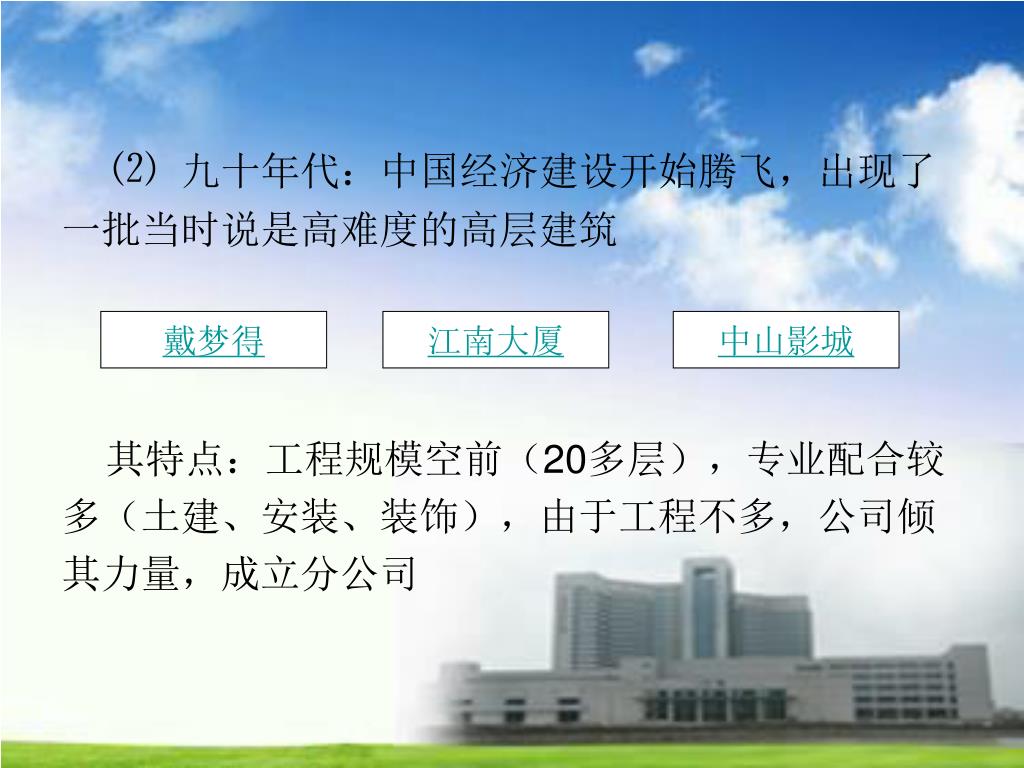 ⑵ 九十年代：中国经济建设开始腾飞，出现了一批当时说是高难度的高层建筑

戴梦得

江南大厦

中山影城

其特点：工程规模空前（20多层），专业配合较多（土建、安装、装饰），由于工程不多，公司倾其力量，成立分公司